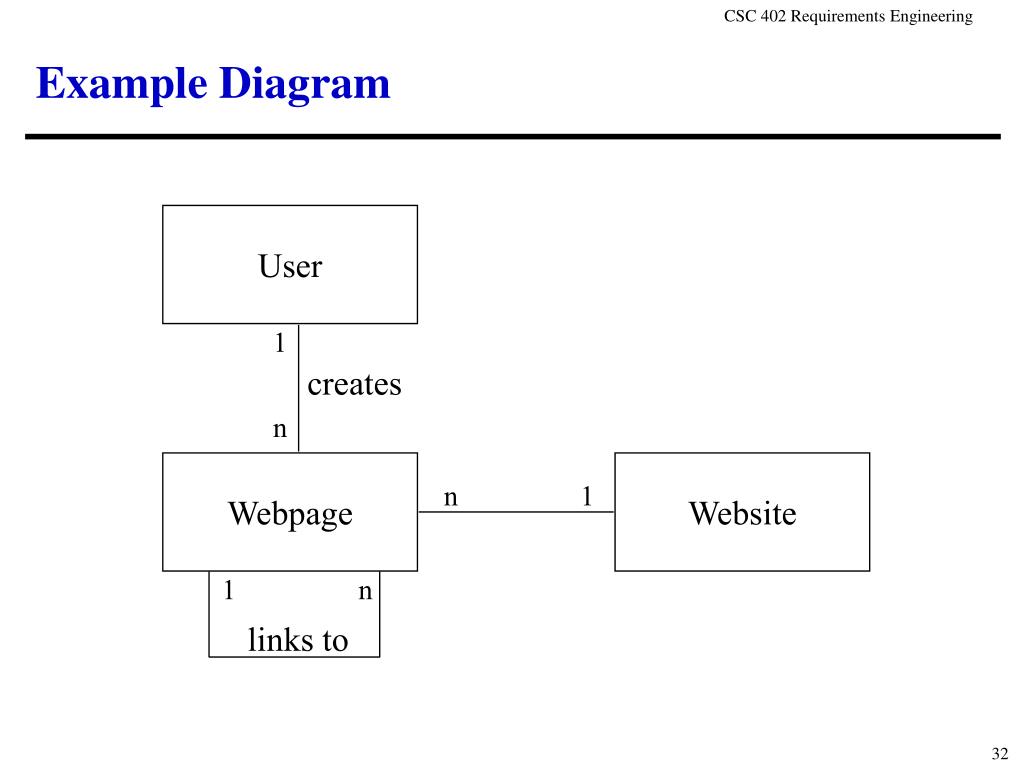 CSC 402 Requirements Engineering

Example Diagram

User

1

creates

n

Webpage

n

1

Website

1

n

links to

32